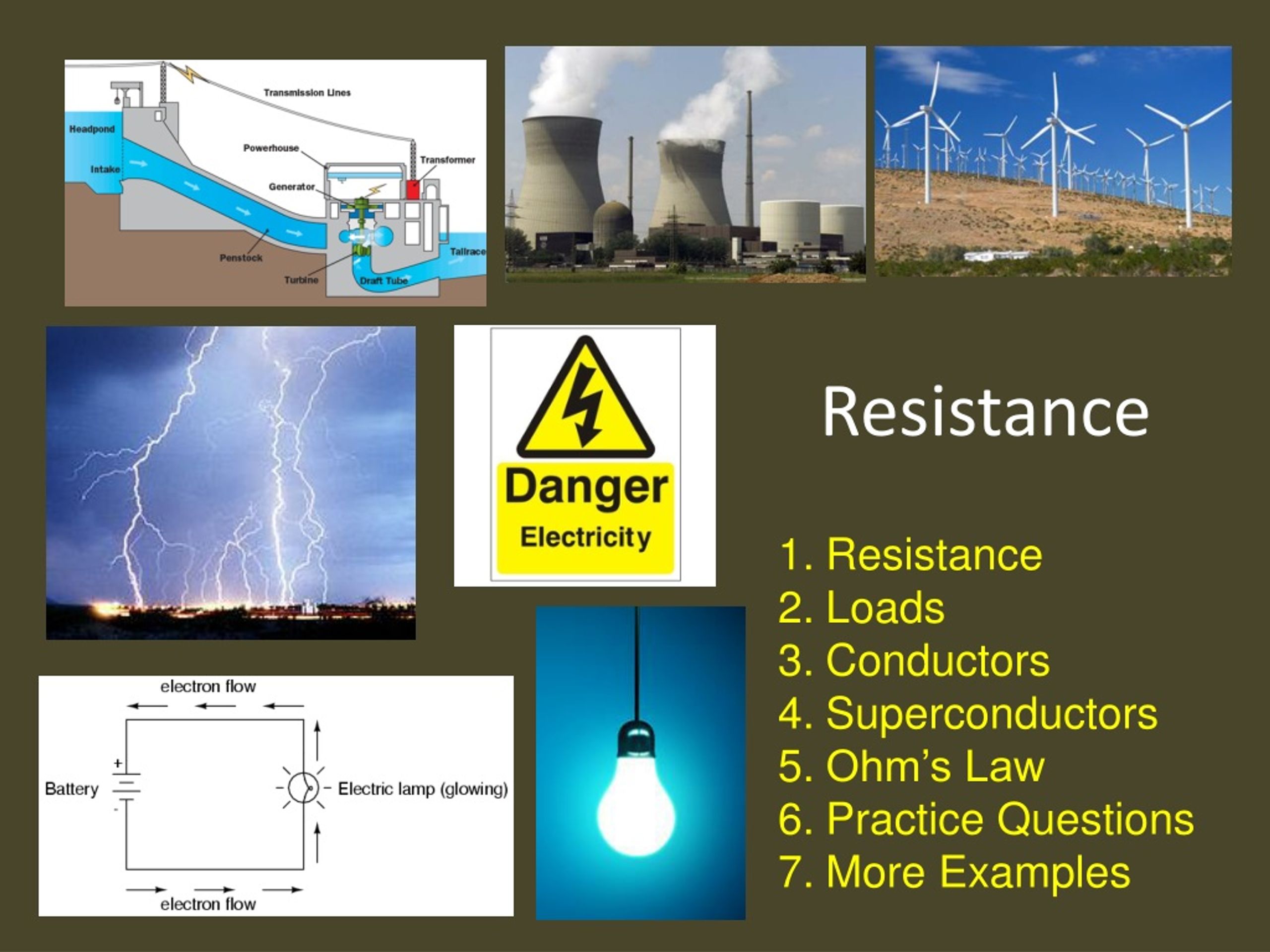 Transmission Lines
Headpond
Powerhouse
Transformer
Intake
Generator
Penstock
Tailrace
Turbine
Draft Tube

Danger
Electricity

Resistance

1. Resistance
2. Loads
3. Conductors
4. Superconductors
5. Ohm's Law
6. Practice Questions
7. More Examples

electron flow
+
Battery
-
Electric lamp (glowing)
electron flow